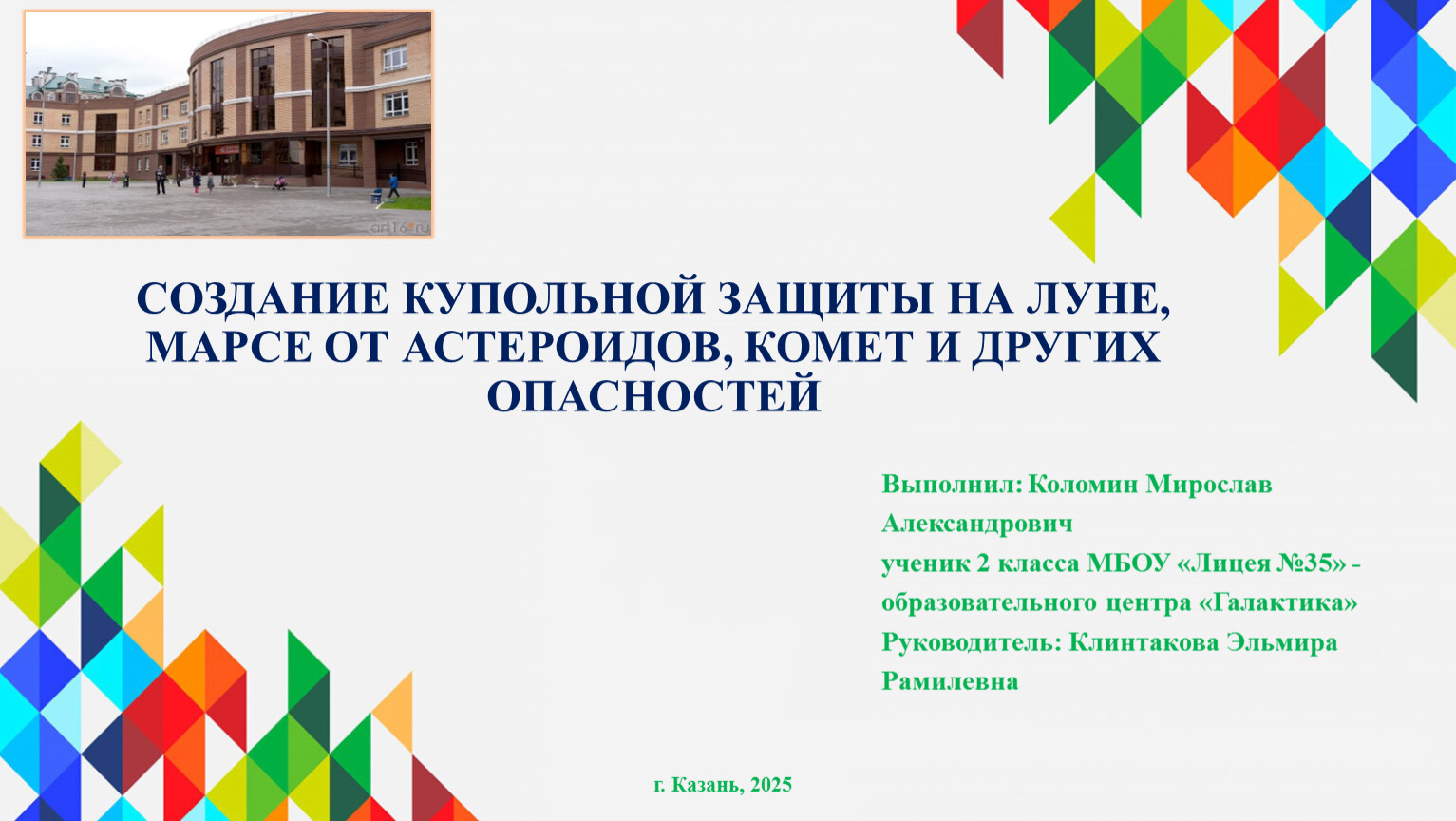 art16.ru

СОЗДАНИЕ КУПОЛЬНОЙ ЗАЩИТЫ НА ЛУНЕ, МАРСЕ ОТ АСТЕРОИДОВ, КОМЕТ И ДРУГИХ ОПАСНОСТЕЙ

Выполнил: Коломин Мирослав Александрович
ученик 2 класса МБОУ «Лицея №35» - образовательного центра «Галактика»
Руководитель: Клинтакова Эльмира Рамилевна

г. Казань, 2025